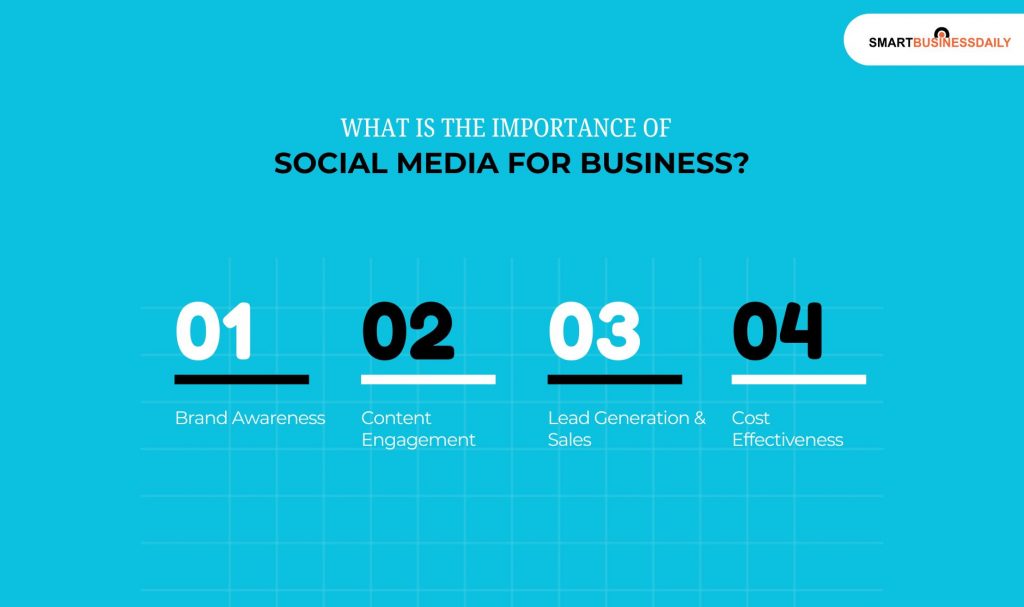 SMARTBUSINESSDAILY

WHAT IS THE IMPORTANCE OF
SOCIAL MEDIA FOR BUSINESS?

01
Brand Awareness

02
Content Engagement

03
Lead Generation & Sales

04
Cost Effectiveness